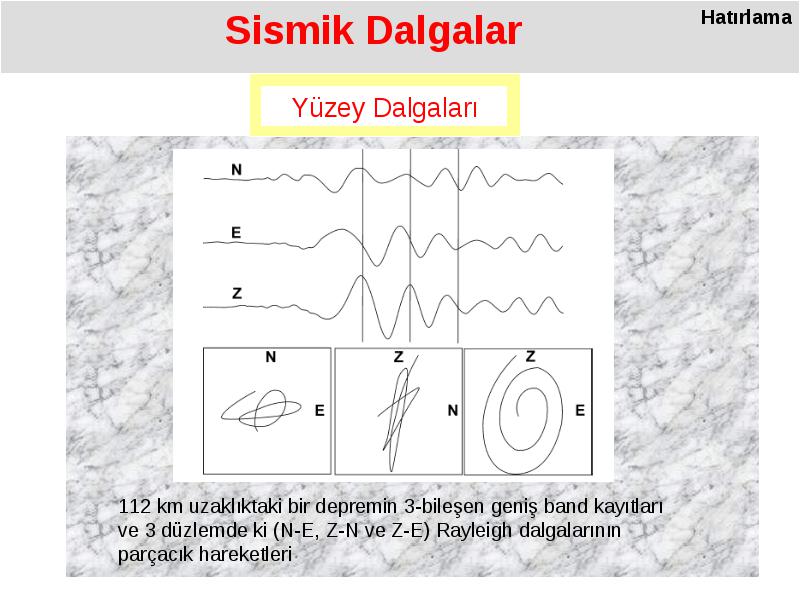 Sismik Dalgalar

Hatırlama

Yüzey Dalgaları

N

E

Z

N

E

Z

N

Z

E

112 km uzaklıktaki bir depremin 3-bileşen geniş band kayıtları ve 3 düzlemde ki (N-E, Z-N ve Z-E) Rayleigh dalgalarının parçacık hareketleri